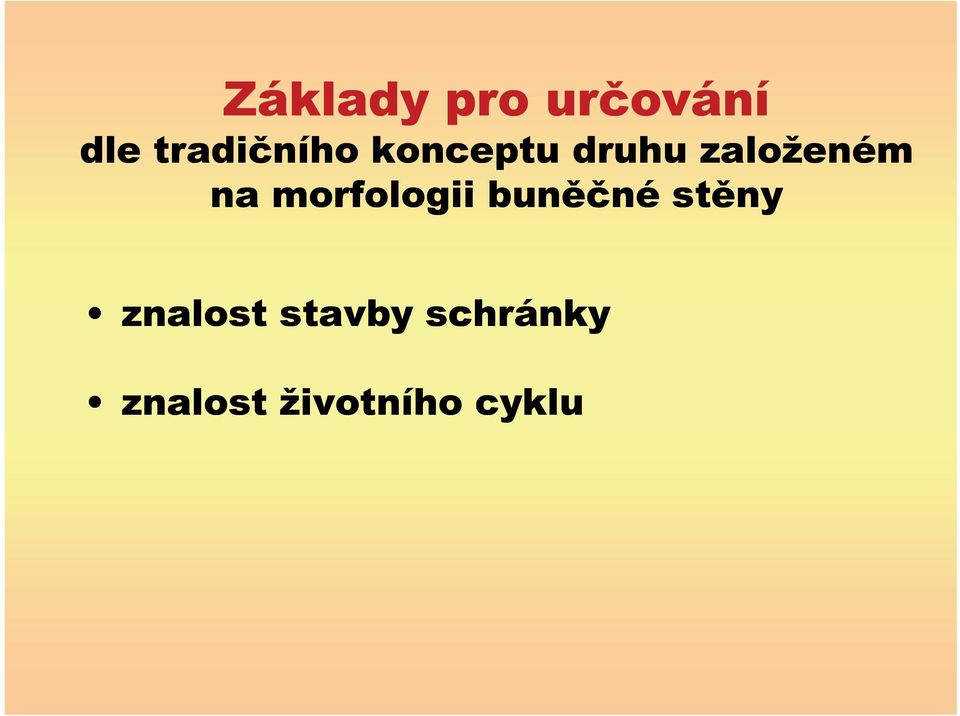 Základy pro určování
dle tradičního konceptu druhu založeném na morfologii buněčné stěny

• znalost stavby schránky

• znalost životního cyklu